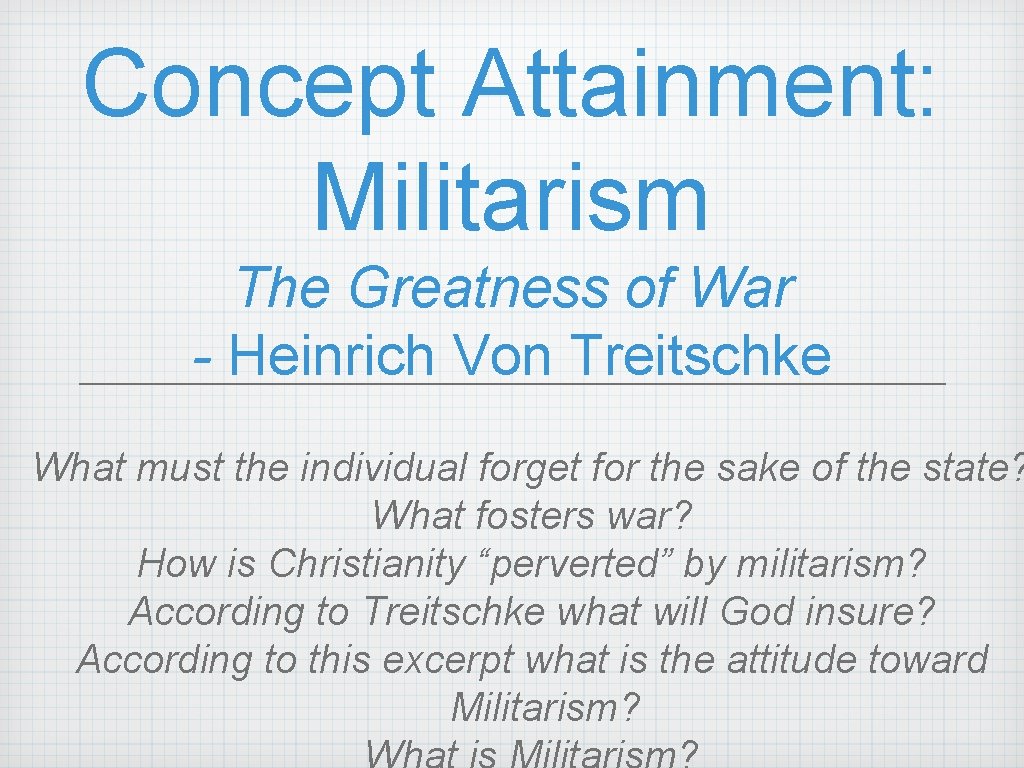 Concept Attainment: Militarism

The Greatness of War

- Heinrich Von Treitschke

What must the individual forget for the sake of the state?
What fosters war?
How is Christianity “perverted” by militarism?
According to Treitschke what will God insure?
According to this excerpt what is the attitude toward Militarism?
What is Militarism?